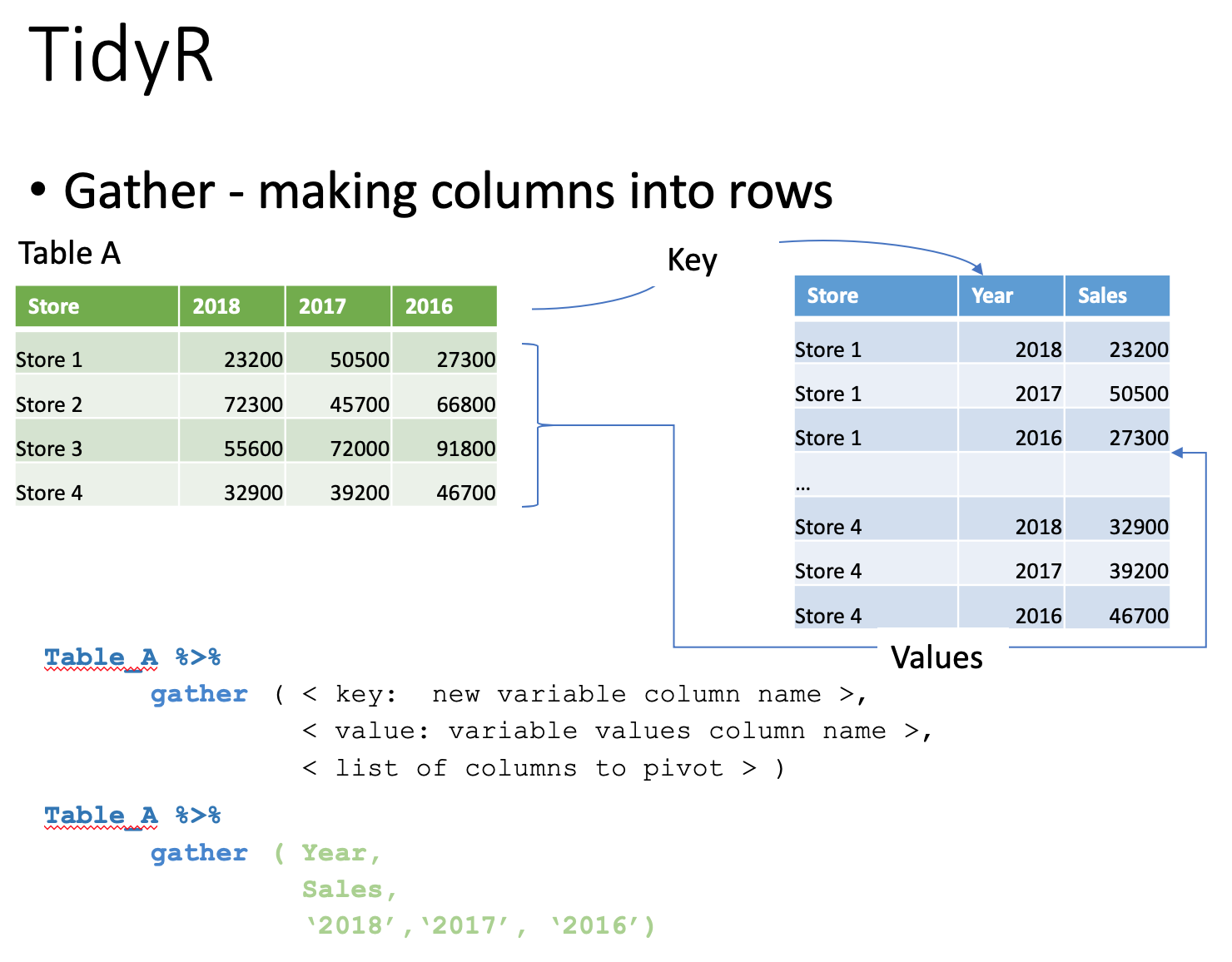 TidyR

• Gather - making columns into rows

Table A

| Store | 2018 | 2017 | 2016 |
|---|---|---|---|
| Store 1 | 23200 | 50500 | 27300 |
| Store 2 | 72300 | 45700 | 66800 |
| Store 3 | 55600 | 72000 | 91800 |
| Store 4 | 32900 | 39200 | 46700 |

Key

| Store | Year | Sales |
|---|---|---|
| Store 1 | 2018 | 23200 |
| Store 1 | 2017 | 50500 |
| Store 1 | 2016 | 27300 |
| ... | | |
| Store 4 | 2018 | 32900 |
| Store 4 | 2017 | 39200 |
| Store 4 | 2016 | 46700 |

Values

Table_A %>%
gather ( < key: new variable column name >,
< value: variable values column name >,
< list of columns to pivot > )

Table_A %>%
gather ( Year,
Sales,
‘2018’,‘2017’, ‘2016’)